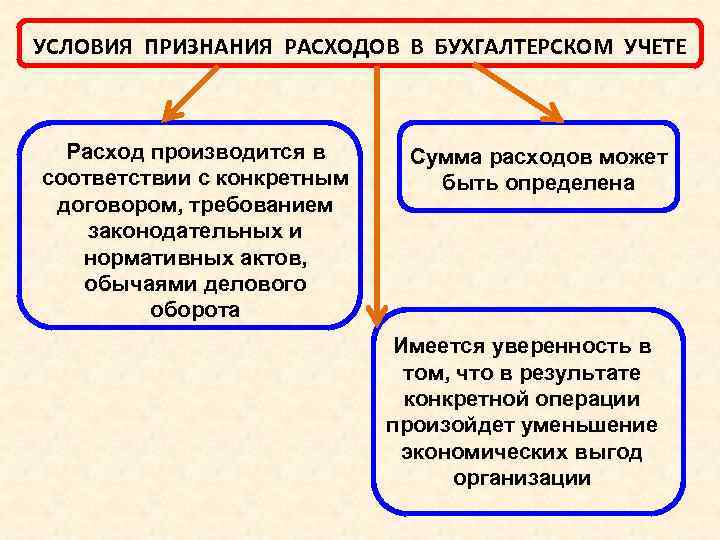 УСЛОВИЯ ПРИЗНАНИЯ РАСХОДОВ В БУХГАЛТЕРСКОМ УЧЕТЕ

Расход производится в соответствии с конкретным договором, требованием законодательных и нормативных актов, обычаями делового оборота

Сумма расходов может быть определена

Имеется уверенность в том, что в результате конкретной операции произойдет уменьшение экономических выгод организации